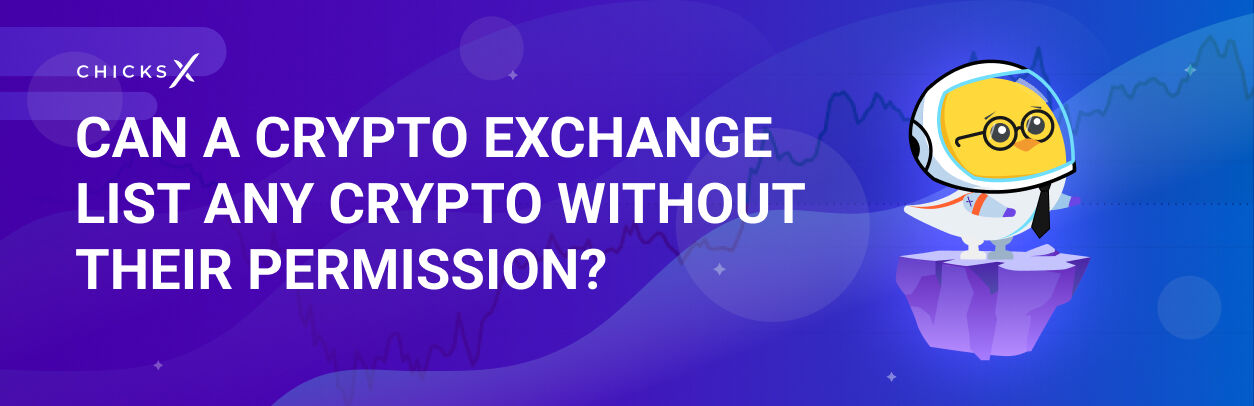 CHICKS X

CAN A CRYPTO EXCHANGE LIST ANY CRYPTO WITHOUT THEIR PERMISSION?